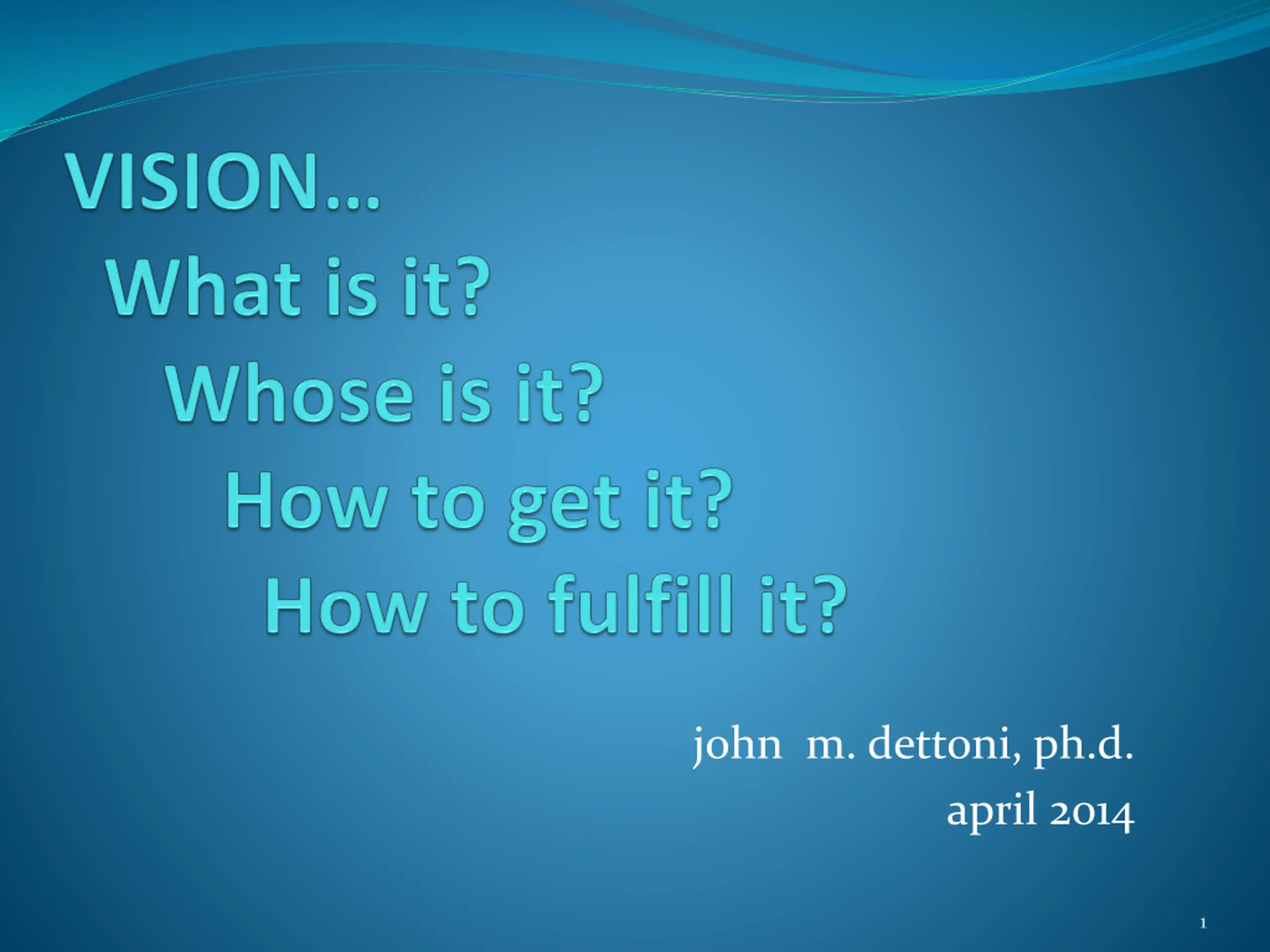 VISION…
What is it?
Whose is it?
How to get it?
How to fulfill it?

john m. dettoni, ph.d.
april 2014

1